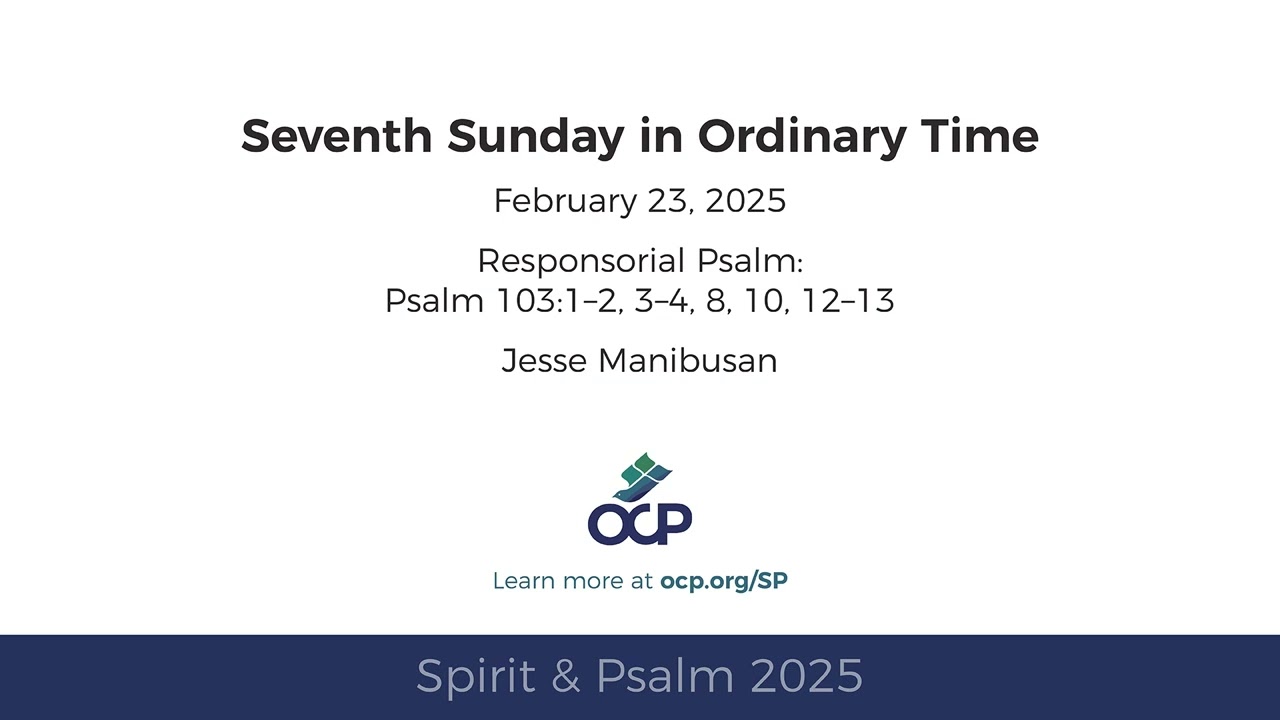 Seventh Sunday in Ordinary Time

February 23, 2025

Responsorial Psalm:
Psalm 103:1–2, 3–4, 8, 10, 12–13

Jesse Manibusan

OCP

Learn more at ocp.org/SP

Spirit & Psalm 2025